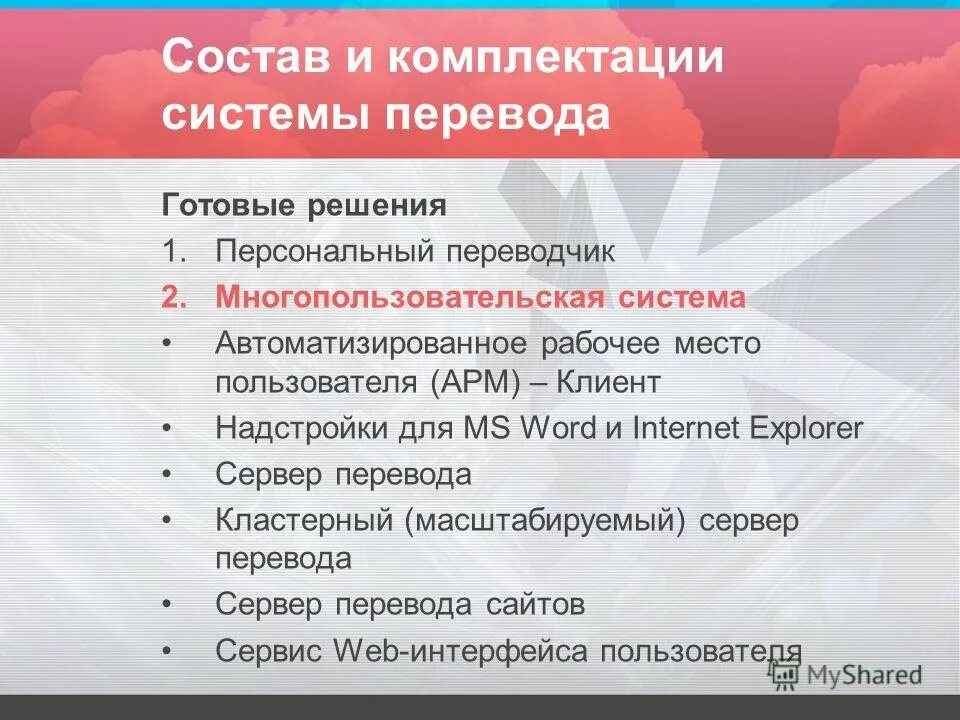 Состав и комплектации системы перевода

Готовые решения

1. Персональный переводчик
2. Многопользовательская система
• Автоматизированное рабочее место пользователя (АРМ) – Клиент
• Надстройки для MS Word и Internet Explorer
• Сервер перевода
• Кластерный (масштабируемый) сервер перевода
• Сервер перевода сайтов
• Сервис Web-интерфейса пользователя

MyShared